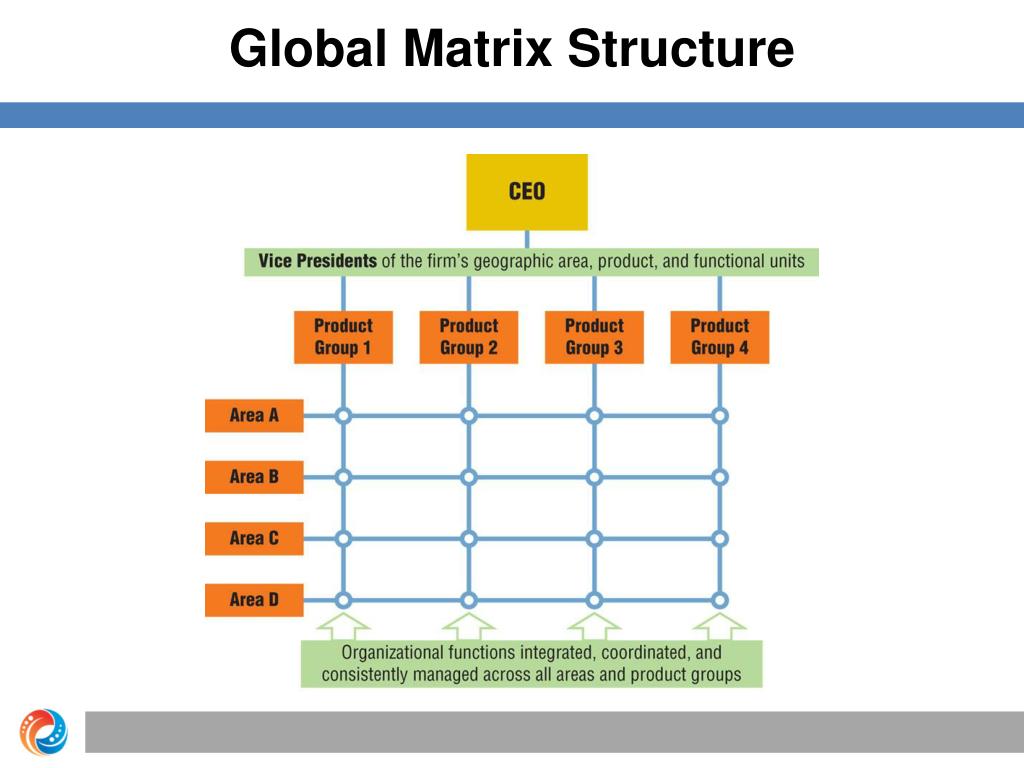 Global Matrix Structure

CEO

Vice Presidents of the firm's geographic area, product, and functional units

Product Group 1

Product Group 2

Product Group 3

Product Group 4

Area A

Area B

Area C

Area D

Organizational functions integrated, coordinated, and consistently managed across all areas and product groups